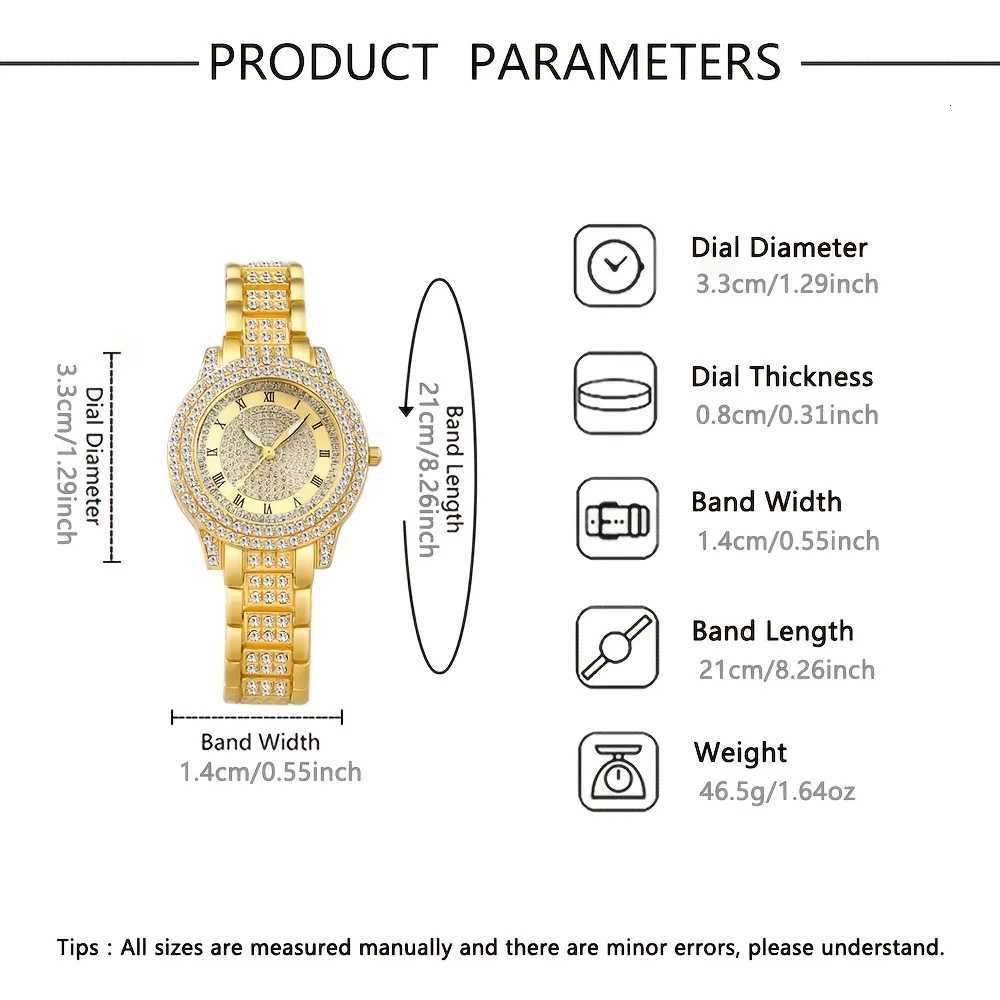 PRODUCT PARAMETERS

Dial Diameter
3.3cm/1.29inch

Band Length
21cm/8.26inch

Band Width
1.4cm/0.55inch

Dial Diameter
3.3cm/1.29inch

Dial Thickness
0.8cm/0.31inch

Band Width
1.4cm/0.55inch

Band Length
21cm/8.26inch

Weight
46.5g/1.64oz

Tips : All sizes are measured manually and there are minor errors, please understand.